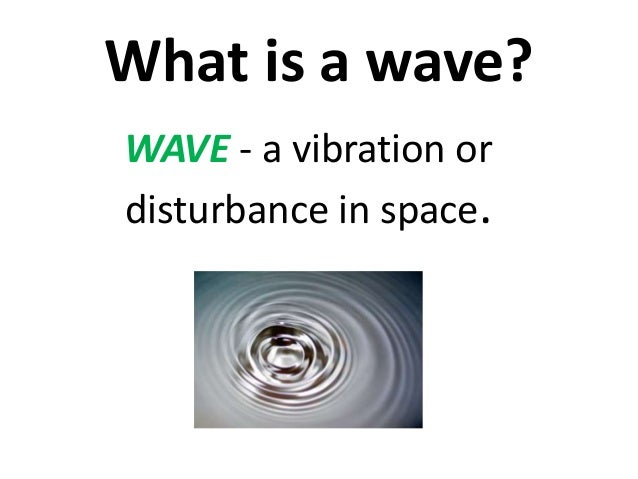 What is a wave?

WAVE - a vibration or disturbance in space.